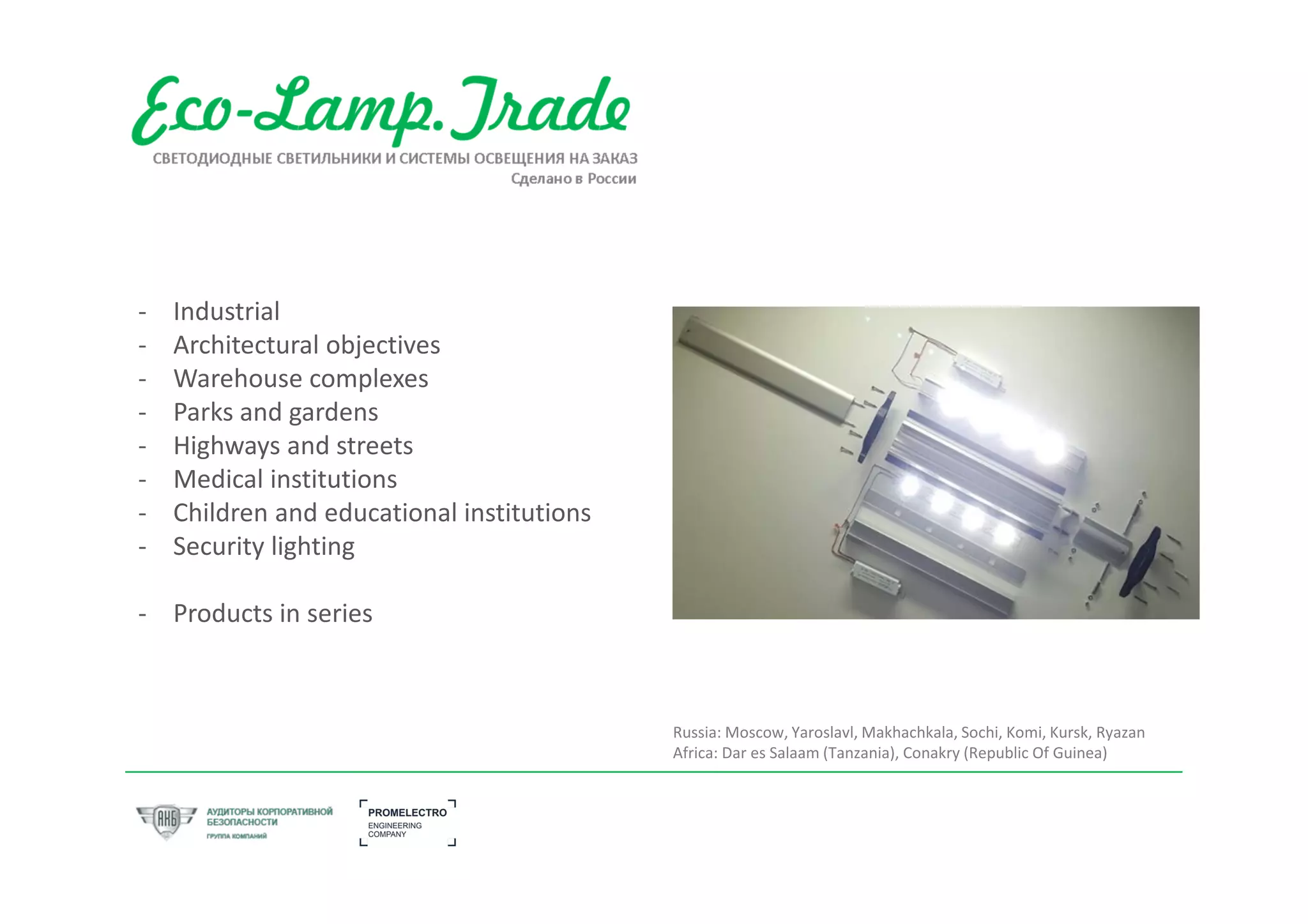 Eco-Lamp.Trade
СВЕТОДИОДНЫЕ СВЕТИЛЬНИКИ И СИСТЕМЫ ОСВЕЩЕНИЯ НА ЗАКАЗ
Сделано в России

- Industrial
- Architectural objectives
- Warehouse complexes
- Parks and gardens
- Highways and streets
- Medical institutions
- Children and educational institutions
- Security lighting

- Products in series

Russia: Moscow, Yaroslavl, Makhachkala, Sochi, Komi, Kursk, Ryazan
Africa: Dar es Salaam (Tanzania), Conakry (Republic Of Guinea)

АКБ
АУДИТОРЫ КОРПОРАТИВНОЙ БЕЗОПАСНОСТИ
ГРУППА КОМПАНИЙ

PROMELECTRO
ENGINEERING COMPANY